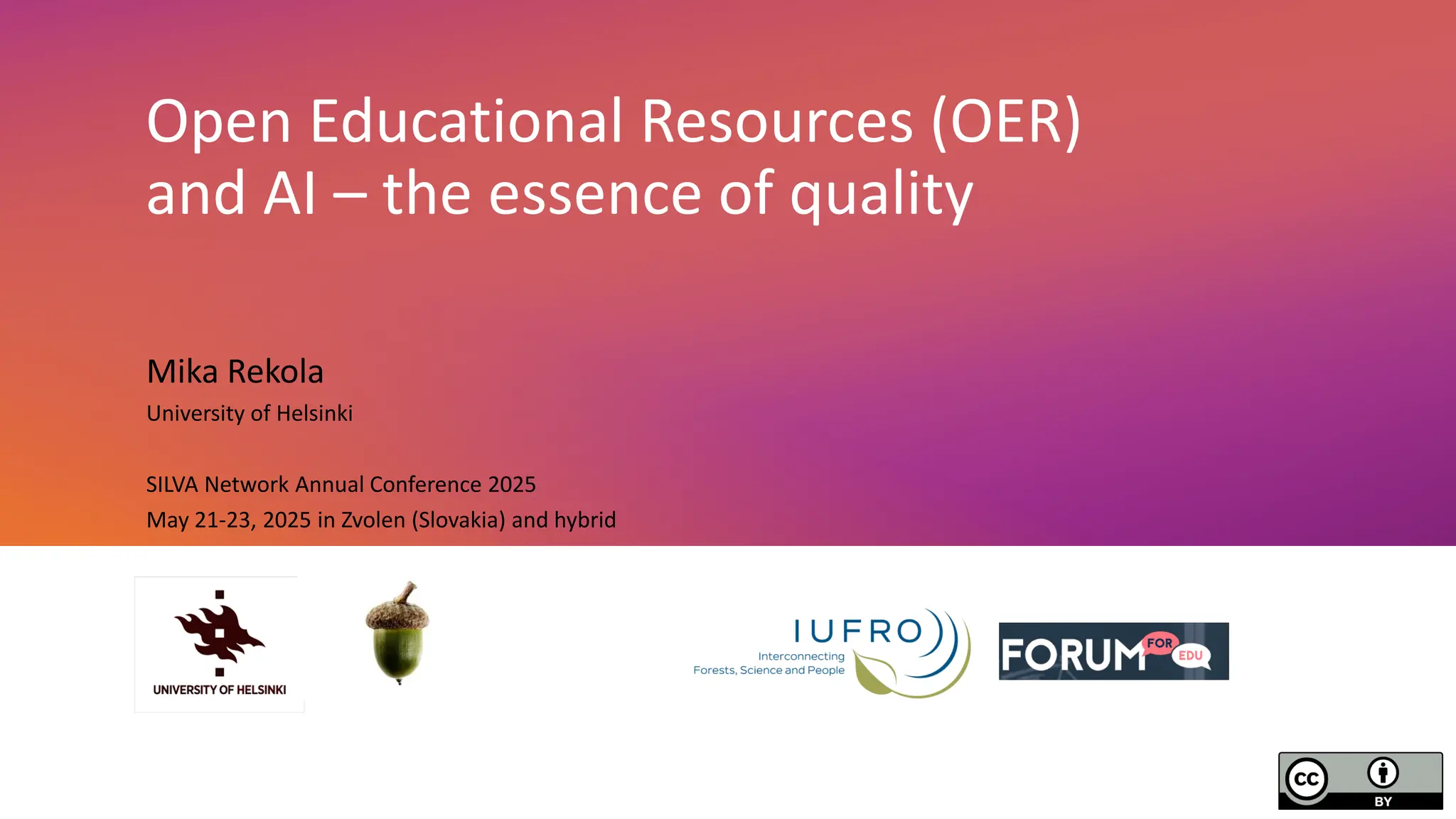 Open Educational Resources (OER) and AI – the essence of quality

Mika Rekola

University of Helsinki

SILVA Network Annual Conference 2025

May 21-23, 2025 in Zvolen (Slovakia) and hybrid

UNIVERSITY OF HELSINKI

IUFRO
Interconnecting Forests, Science and People

FORUM FOR EDU

cc BY